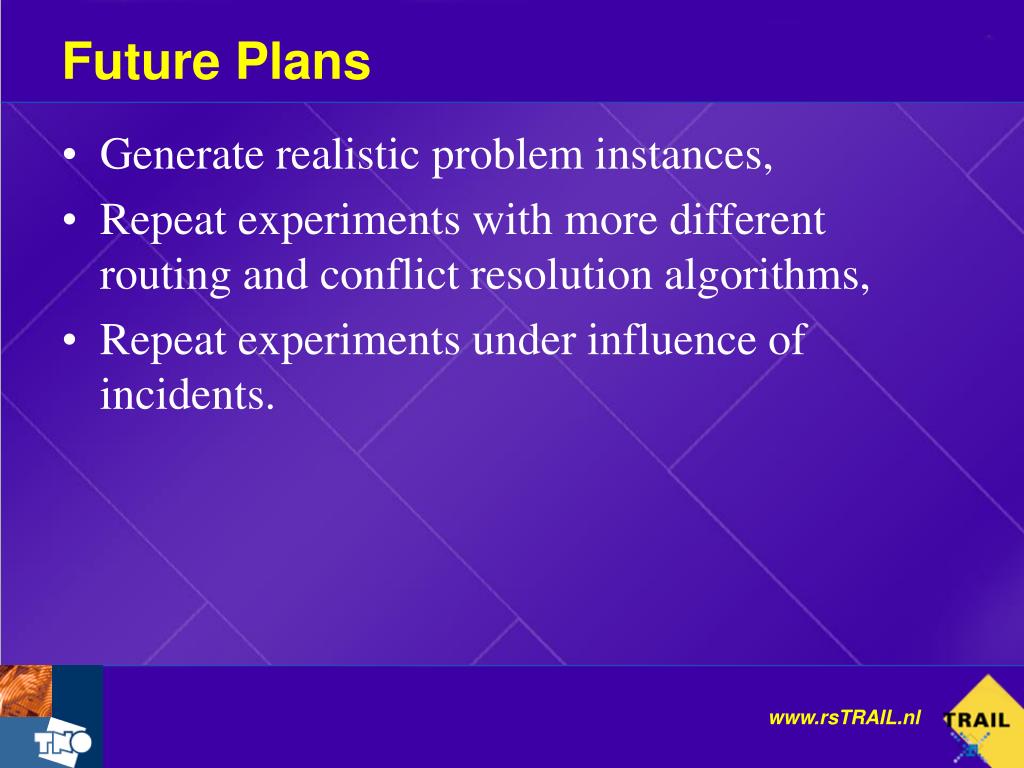 Future Plans

• Generate realistic problem instances,
• Repeat experiments with more different routing and conflict resolution algorithms,
• Repeat experiments under influence of incidents.

TNO

www.rsTRAIL.nl

TRAIL